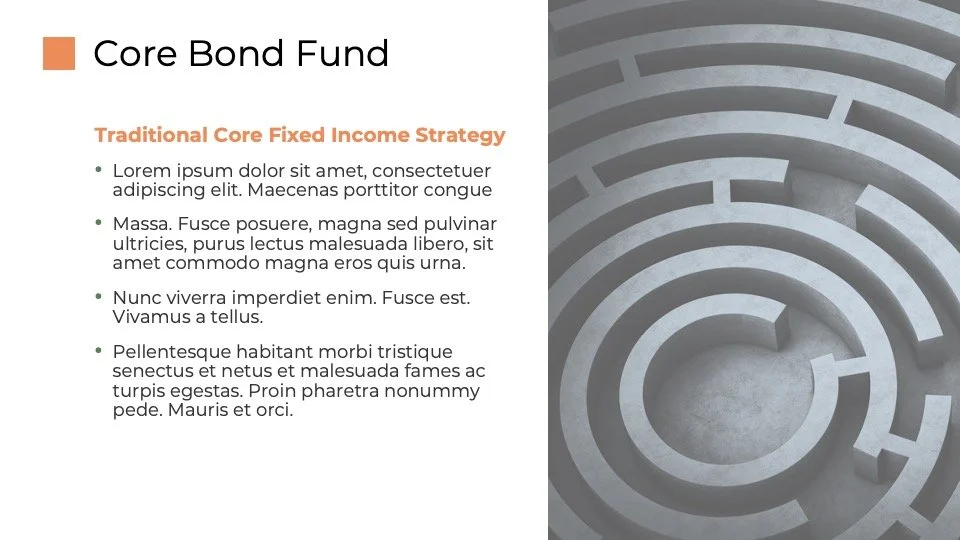 Core Bond Fund

Traditional Core Fixed Income Strategy

• Lorem ipsum dolor sit amet, consectetuer adipiscing elit. Maecenas porttitor congue

• Massa. Fusce posuere, magna sed pulvinar ultricies, purus lectus malesuada libero, sit amet commodo magna eros quis urna.

• Nunc viverra imperdiet enim. Fusce est. Vivamus a tellus.

• Pellentesque habitant morbi tristique senectus et netus et malesuada fames ac turpis egestas. Proin pharetra nonummy pede. Mauris et orci.